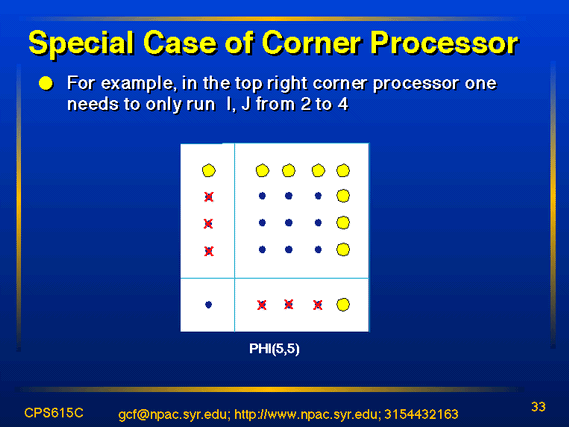 Special Case of Corner Processor

For example, in the top right corner processor one needs to only run I, J from 2 to 4

PHI(5,5)

CPS615C

gcf@npac.syr.edu; http://www.npac.syr.edu; 3154432163

33